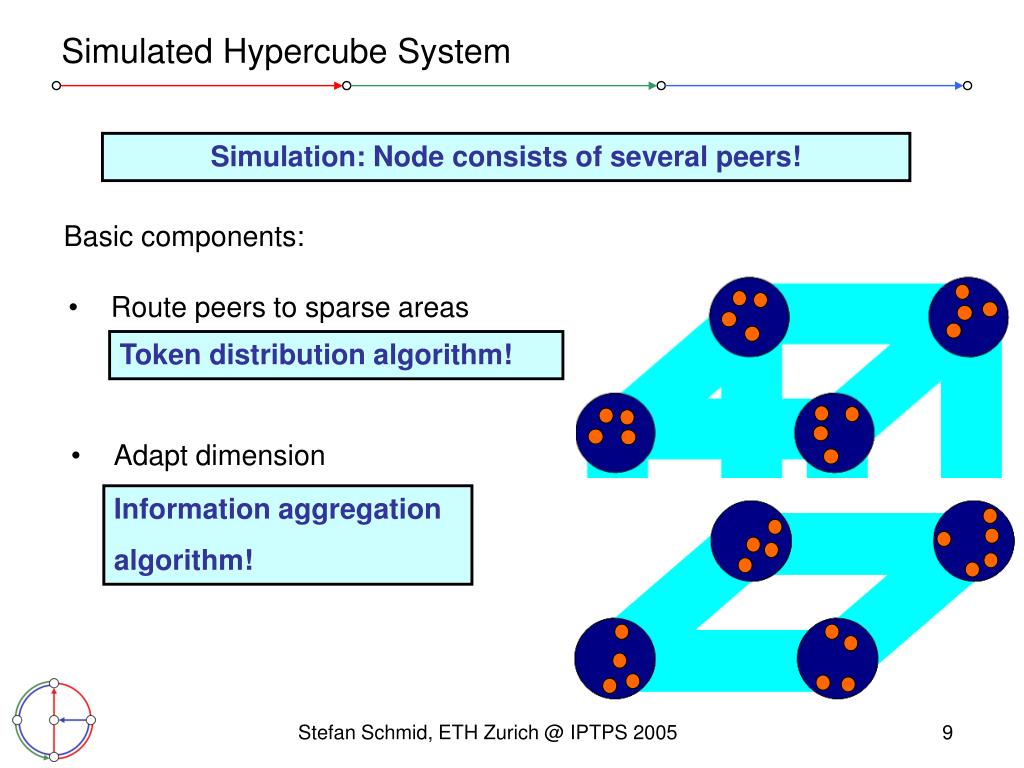 Simulated Hypercube System

Simulation: Node consists of several peers!

Basic components:

• Route peers to sparse areas

Token distribution algorithm!

• Adapt dimension

Information aggregation algorithm!

Stefan Schmid, ETH Zurich @ IPTPS 2005

9